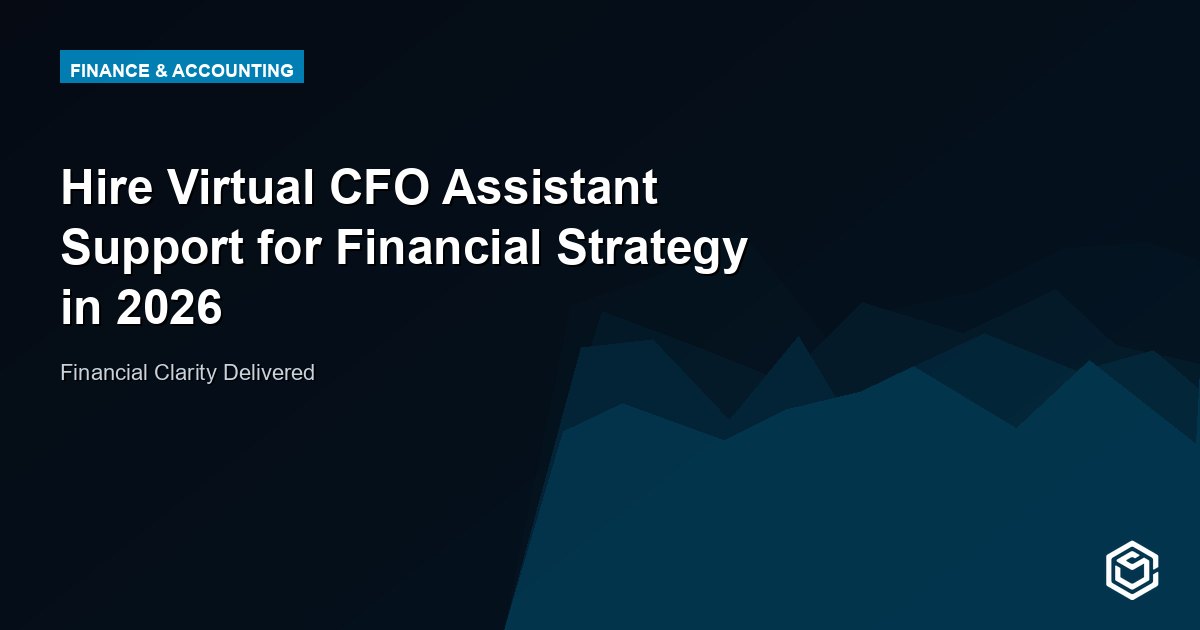 FINANCE & ACCOUNTING

Hire Virtual CFO Assistant Support for Financial Strategy in 2026

Financial Clarity Delivered